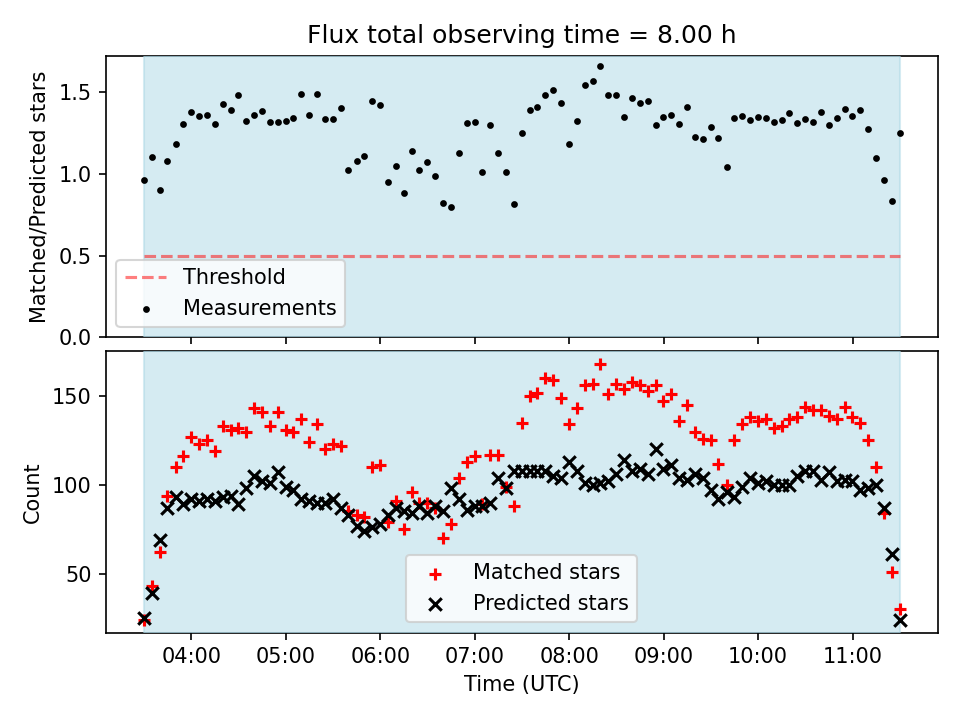 Flux total observing time = 8.00 h

Matched/Predicted stars
1.5
1.0
0.5
0.0

Threshold
Measurements

Count
150
100
50

Matched stars
Predicted stars

04:00
05:00
06:00
07:00
08:00
09:00
10:00
11:00
Time (UTC)